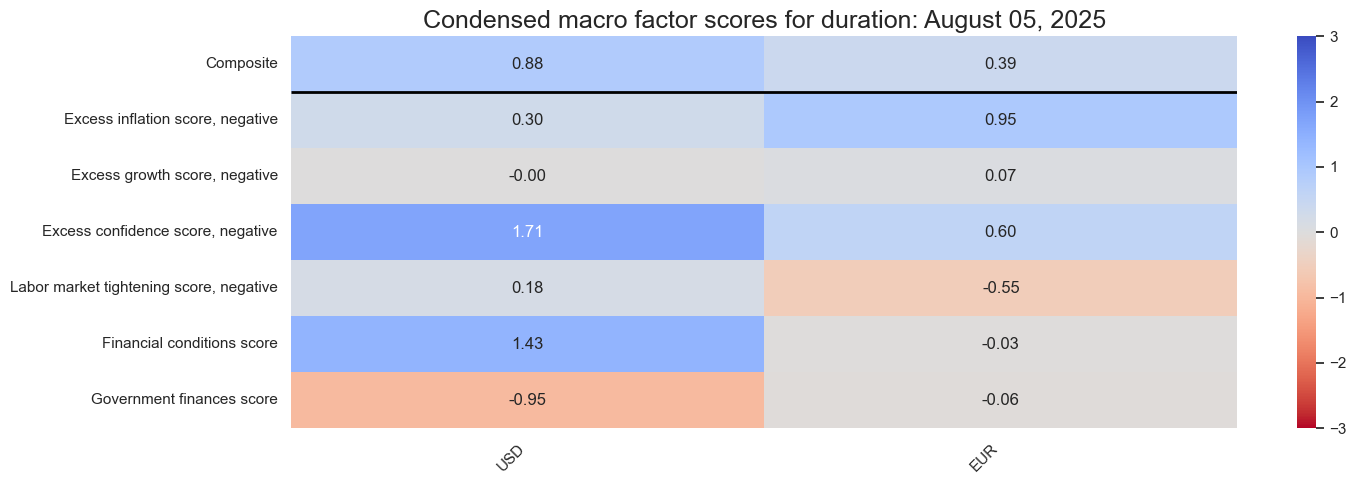 Condensed macro factor scores for duration: August 05, 2025

| | USD | EUR |
|---|---|---|
| Composite | 0.88 | 0.39 |
| Excess inflation score, negative | 0.30 | 0.95 |
| Excess growth score, negative | -0.00 | 0.07 |
| Excess confidence score, negative | 1.71 | 0.60 |
| Labor market tightening score, negative | 0.18 | -0.55 |
| Financial conditions score | 1.43 | -0.03 |
| Government finances score | -0.95 | -0.06 |

3
2
1
0
−1
−2
−3